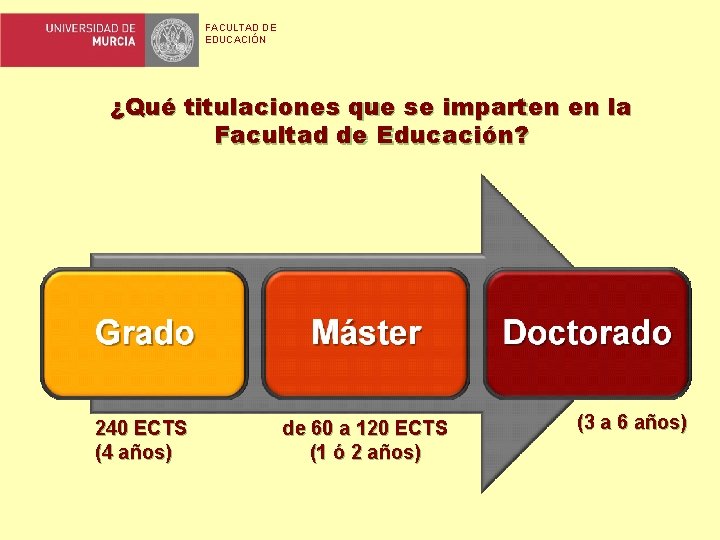 UNIVERSIDAD DE MURCIA

FACULTAD DE EDUCACIÓN

¿Qué titulaciones que se imparten en la Facultad de Educación?

Grado

Máster

Doctorado

240 ECTS
(4 años)

de 60 a 120 ECTS
(1 ó 2 años)

(3 a 6 años)